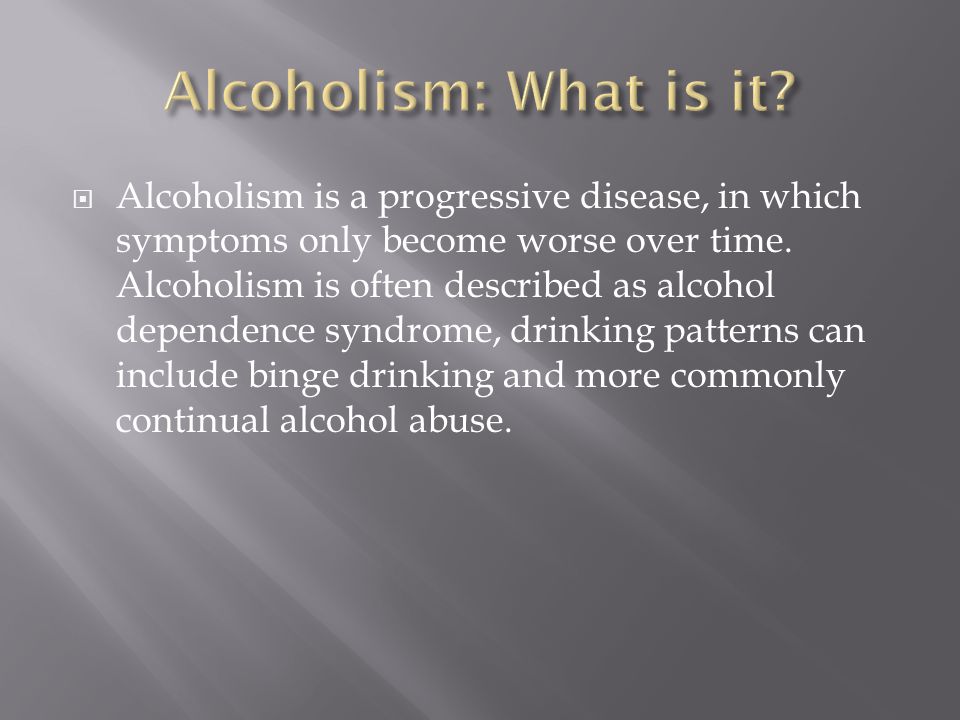 Alcoholism: What is it?

Alcoholism is a progressive disease, in which symptoms only become worse over time. Alcoholism is often described as alcohol dependence syndrome, drinking patterns can include binge drinking and more commonly continual alcohol abuse.